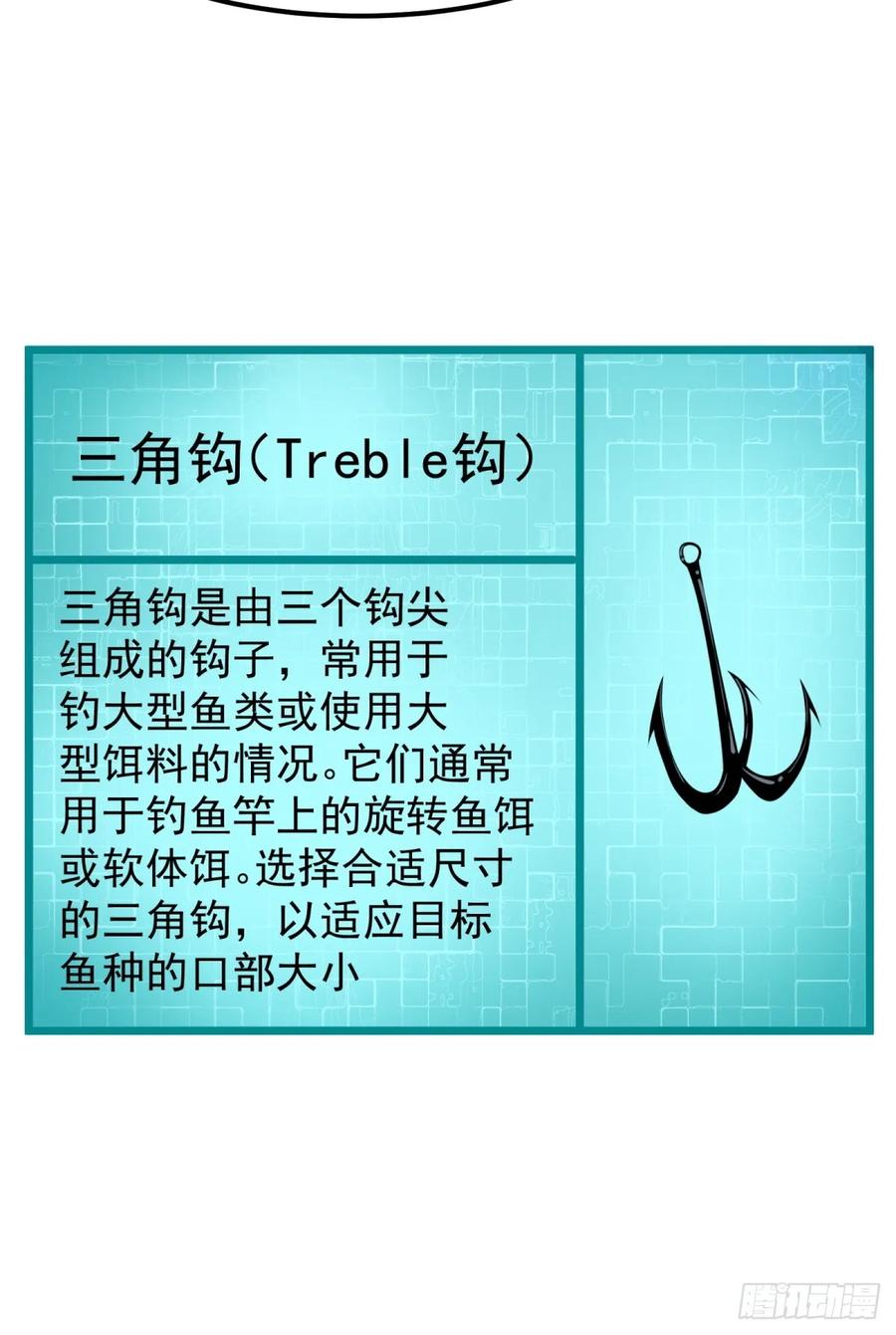 三角钩(Treble钩)

三角钩是由三个钩尖组成的钩子，常用于钓大型鱼类或使用大型饵料的情况。它们通常用于钓鱼竿上的旋转鱼饵或软体饵。选择合适尺寸的三角钩，以适应目标鱼种的口部大小

腾讯动漫